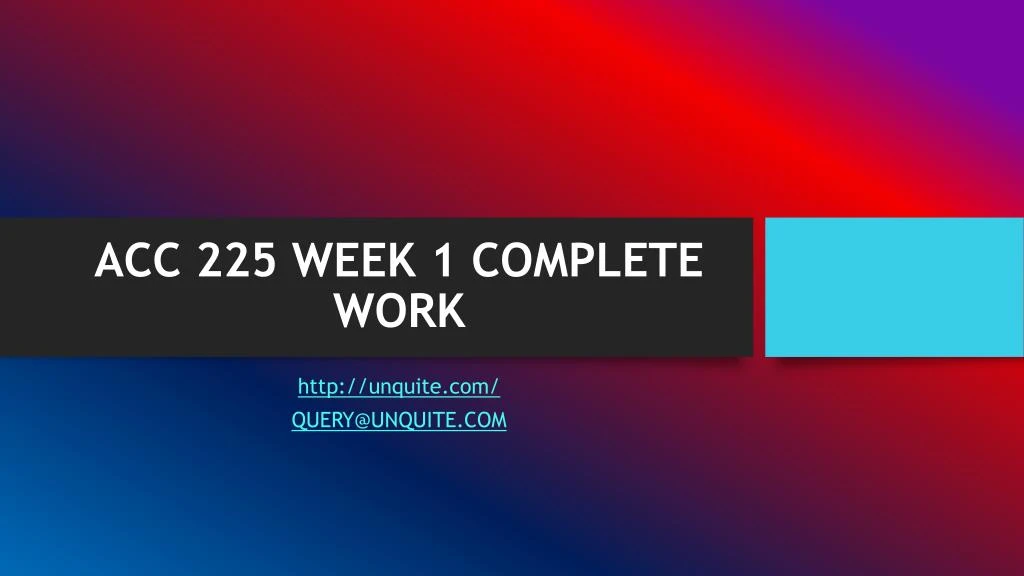 ACC 225 WEEK 1 COMPLETE WORK

http://unquite.com/

QUERY@UNQUITE.COM